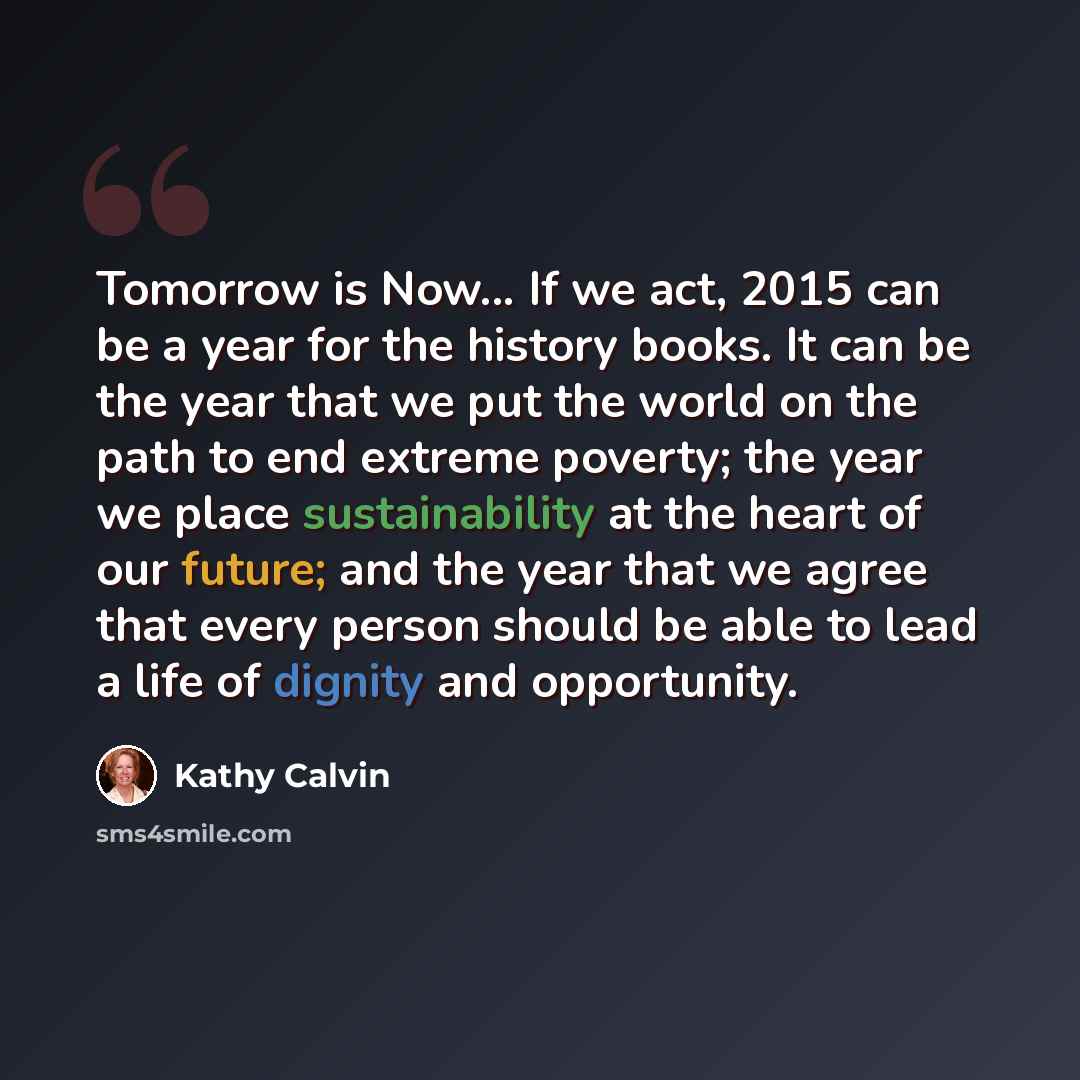 Tomorrow is Now... If we act, 2015 can be a year for the history books. It can be the year that we put the world on the path to end extreme poverty; the year we place sustainability at the heart of our future; and the year that we agree that every person should be able to lead a life of dignity and opportunity.

Kathy Calvin

sms4smile.com